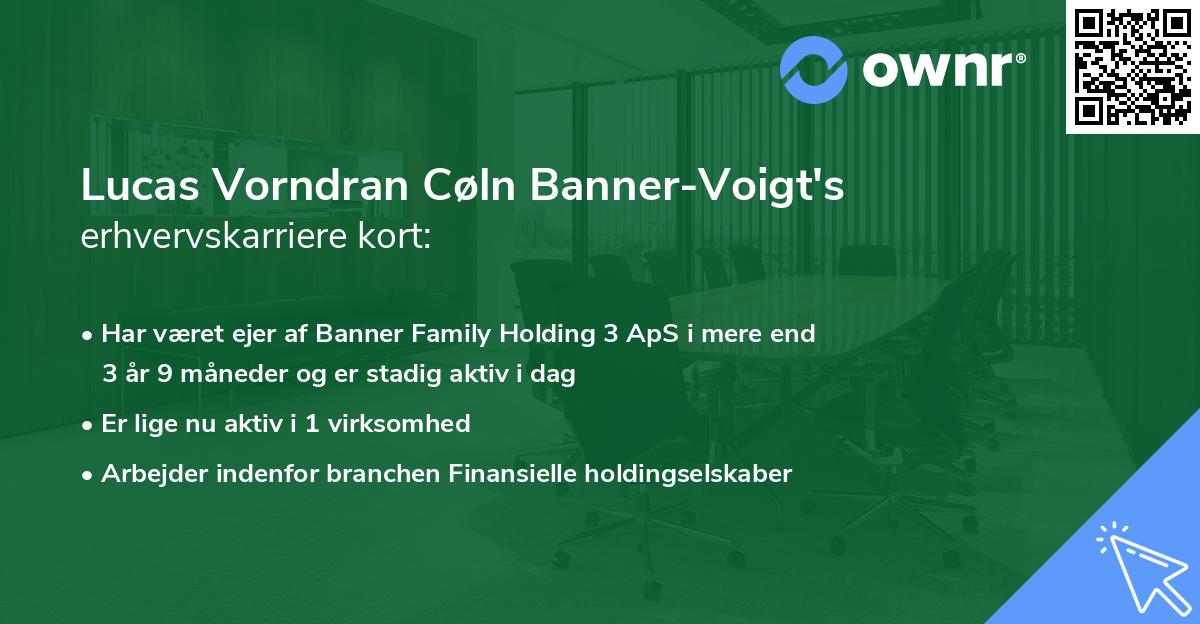 ownr®

Lucas Vorndran Cøln Banner-Voigt's erhvervskarriere kort:

• Har været ejer af Banner Family Holding 3 ApS i mere end 3 år 9 måneder og er stadig aktiv i dag

• Er lige nu aktiv i 1 virksomhed

• Arbejder indenfor branchen Finansielle holdingselskaber